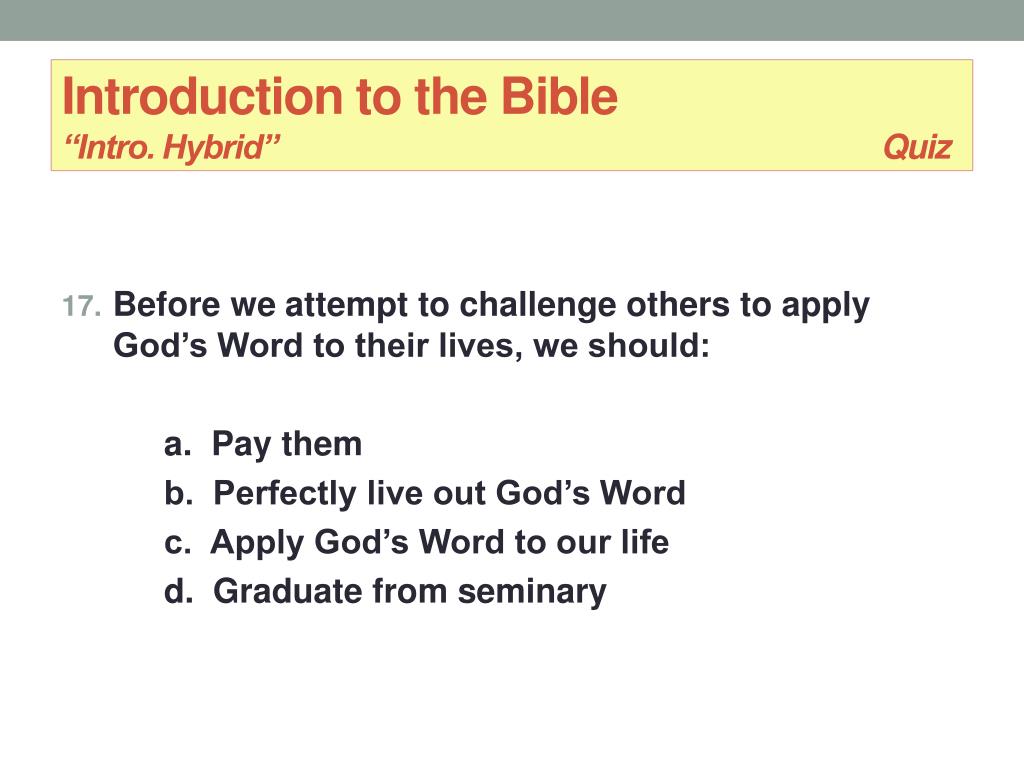 Introduction to the Bible
“Intro. Hybrid” Quiz

17. Before we attempt to challenge others to apply God’s Word to their lives, we should:

a. Pay them
b. Perfectly live out God’s Word
c. Apply God’s Word to our life
d. Graduate from seminary